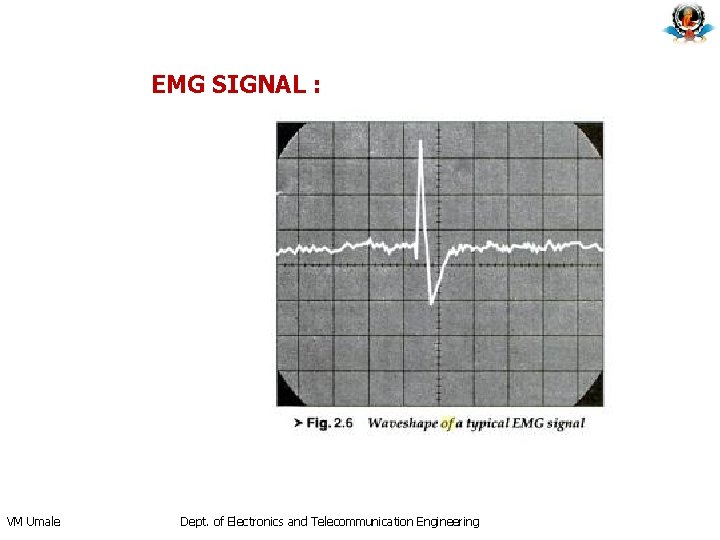 EMG SIGNAL :

➤ Fig. 2.6 Waveshape of a typical EMG signal

VM Umale

Dept. of Electronics and Telecommunication Engineering